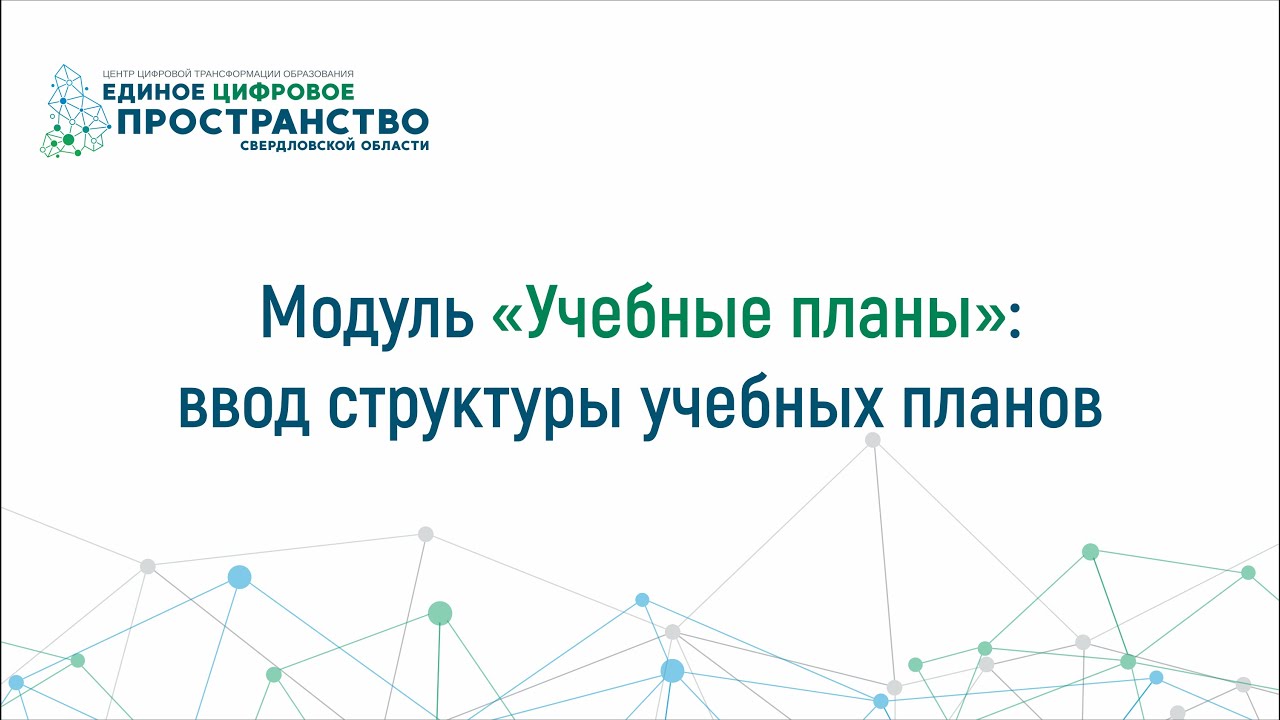 ЦЕНТР ЦИФРОВОЙ ТРАНСФОРМАЦИИ ОБРАЗОВАНИЯ
ЕДИНОЕ ЦИФРОВОЕ
ПРОСТРАНСТВО
СВЕРДЛОВСКОЙ ОБЛАСТИ

Модуль «Учебные планы»: ввод структуры учебных планов